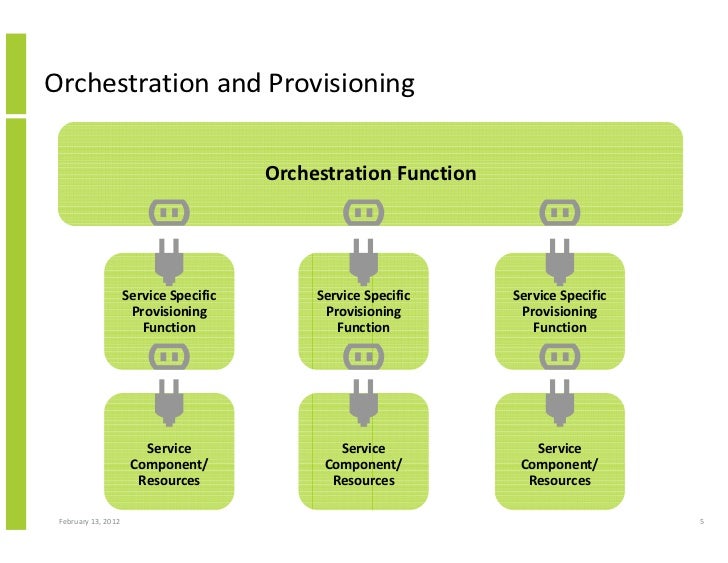 Orchestration and Provisioning

Orchestration Function

Service Specific Provisioning Function

Service Specific Provisioning Function

Service Specific Provisioning Function

Service Component/ Resources

Service Component/ Resources

Service Component/ Resources

February 13, 2012

5